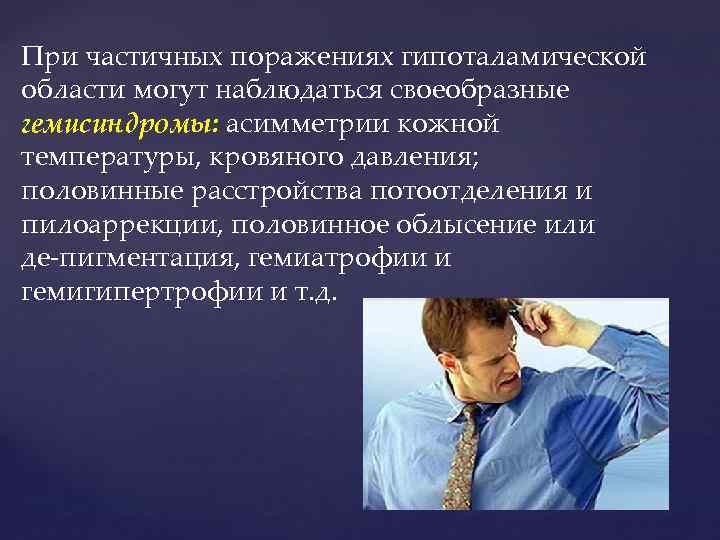 При частичных поражениях гипоталамической области могут наблюдаться своеобразные гемисиндромы: асимметрии кожной температуры, кровяного давления; половинные расстройства потоотделения и пилоаррекции, половинное облысение или де-пигментация, гемиатрофии и гемигипертрофии и т.д.